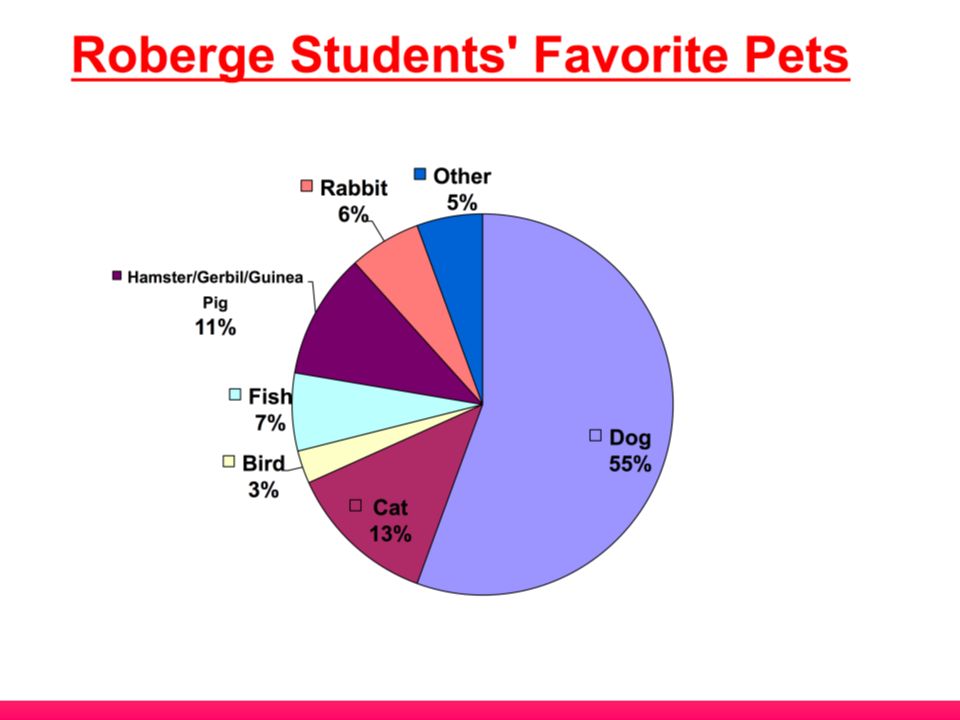 Roberge Students' Favorite Pets

Rabbit
6%

Other
5%

Hamster/Gerbil/Guinea Pig
11%

Fish
7%

Bird
3%

Cat
13%

Dog
55%